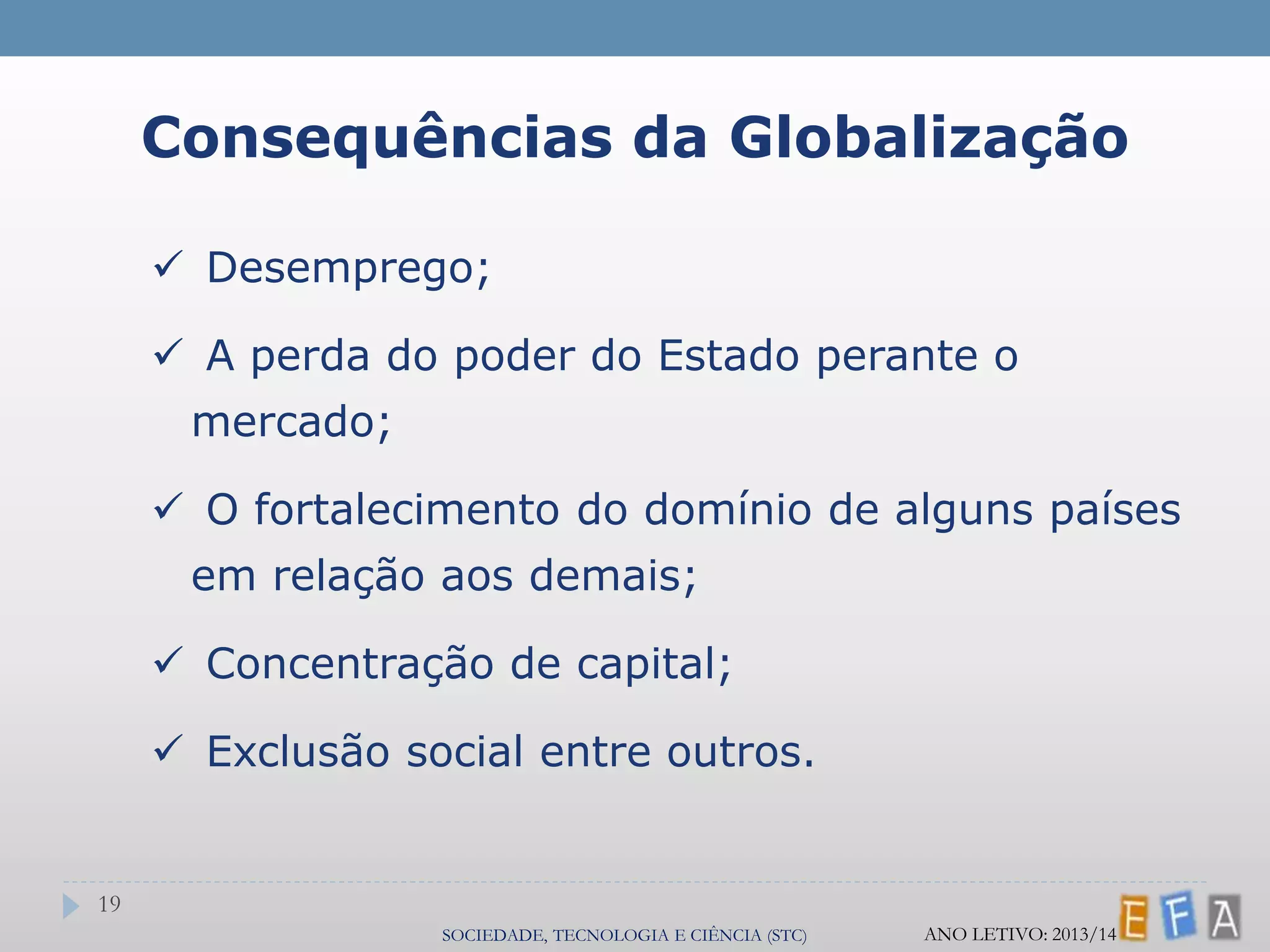 Consequências da Globalização

✓ Desemprego;

✓ A perda do poder do Estado perante o mercado;

✓ O fortalecimento do domínio de alguns países em relação aos demais;

✓ Concentração de capital;

✓ Exclusão social entre outros.

19

SOCIEDADE, TECNOLOGIA E CIÊNCIA (STC)

ANO LETIVO: 2013/14

E F A